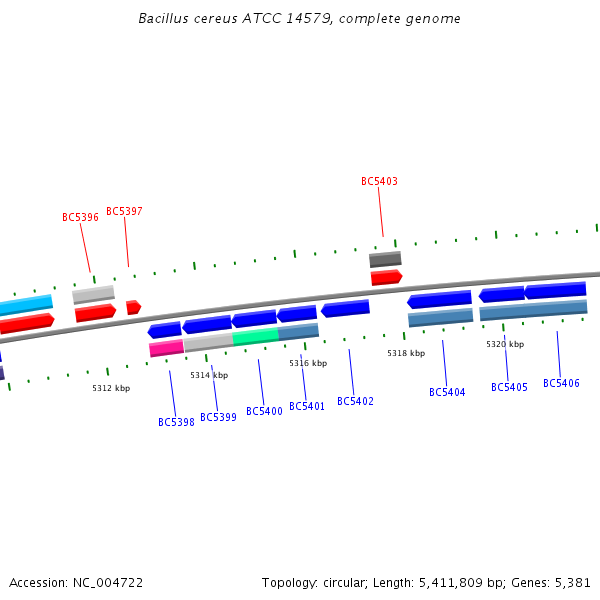 Bacillus cereus ATCC 14579, complete genome

BC5403

BC5396 BC5397

5312 kbp
5314 kbp
5316 kbp
5318 kbp
5320 kbp

BC5398 BC5399 BC5400 BC5401 BC5402 BC5404 BC5405 BC5406

Accession: NC_004722

Topology: circular; Length: 5,411,809 bp; Genes: 5,381